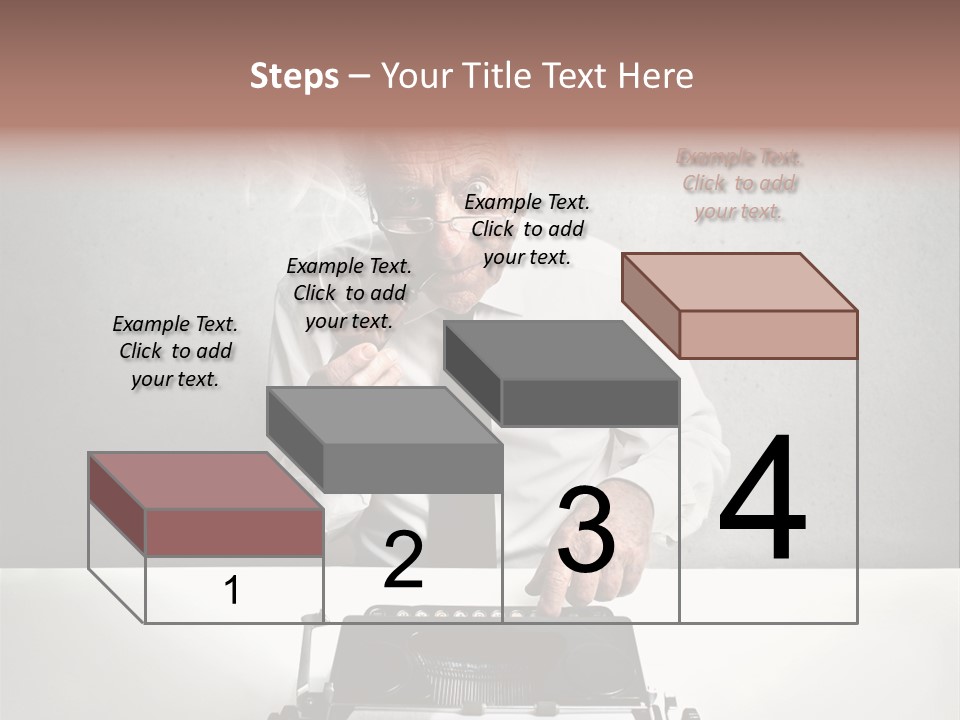 Steps – Your Title Text Here

Example Text. Click to add your text.

Example Text. Click to add your text.

Example Text. Click to add your text.

Example Text. Click to add your text.

1

2

3

4